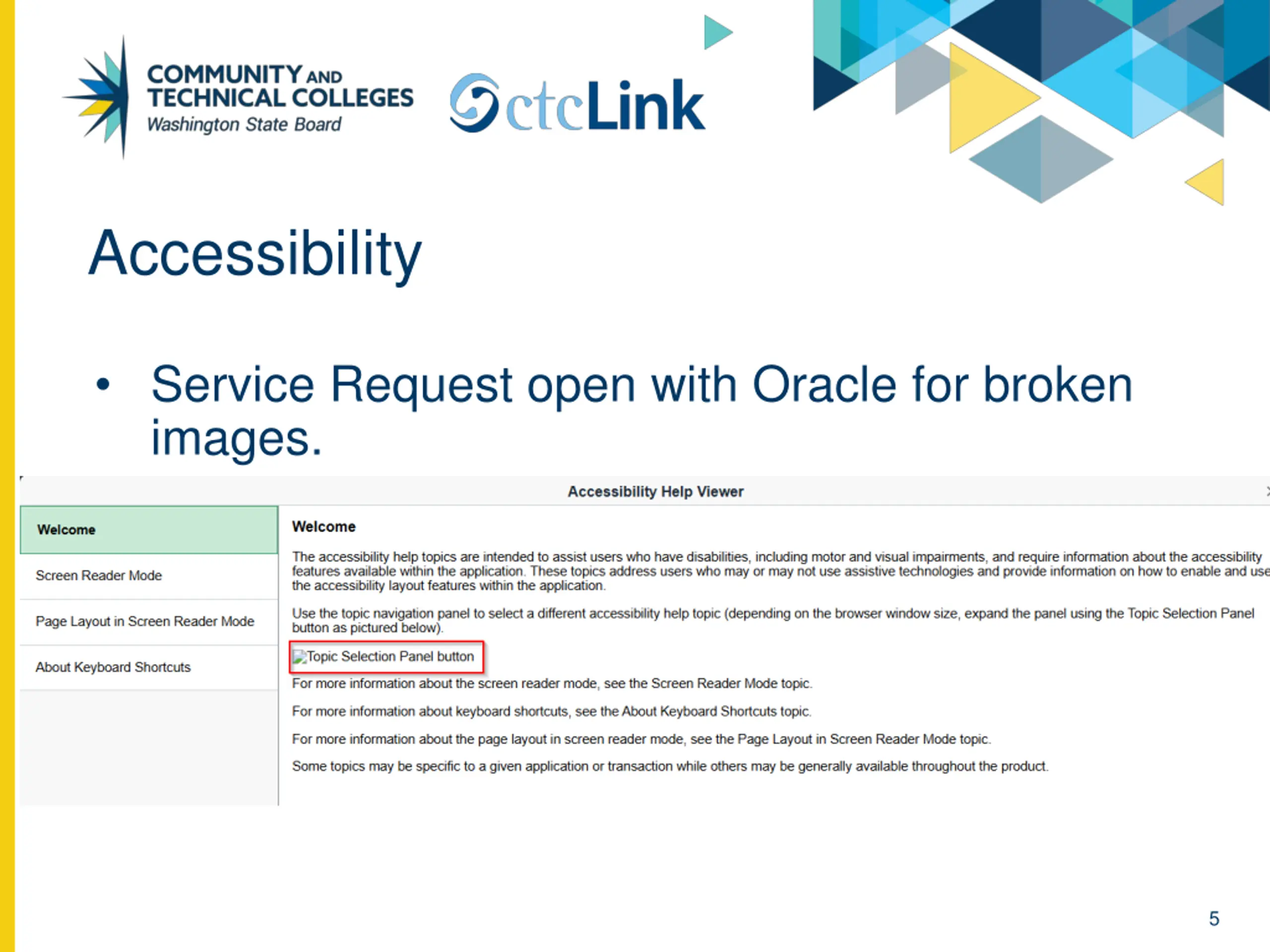 COMMUNITY AND TECHNICAL COLLEGES
Washington State Board

ctcLink

Accessibility

• Service Request open with Oracle for broken images.

Accessibility Help Viewer

Welcome

Screen Reader Mode

Page Layout in Screen Reader Mode

About Keyboard Shortcuts

Welcome

The accessibility help topics are intended to assist users who have disabilities, including motor and visual impairments, and require information about the accessibility features available within the application. These topics address users who may or may not use assistive technologies and provide information on how to enable and use the accessibility layout features within the application.

Use the topic navigation panel to select a different accessibility help topic (depending on the browser window size, expand the panel using the Topic Selection Panel button as pictured below).

Topic Selection Panel button

For more information about the screen reader mode, see the Screen Reader Mode topic.

For more information about keyboard shortcuts, see the About Keyboard Shortcuts topic.

For more information about the page layout in screen reader mode, see the Page Layout in Screen Reader Mode topic.

Some topics may be specific to a given application or transaction while others may be generally available throughout the product.

5